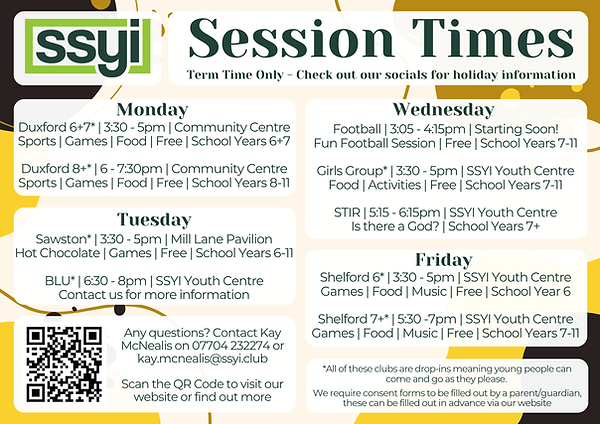 ssyi

Session Times

Term Time Only - Check out our socials for holiday information

Monday

Duxford 6+7* | 3:30 - 5pm | Community Centre
Sports | Games | Food | Free | School Years 6+7

Duxford 8+* | 6 - 7:30pm | Community Centre
Sports | Games | Food | Free | School Years 8-11

Tuesday

Sawston* | 3:30 - 5pm | Mill Lane Pavilion
Hot Chocolate | Games | Free | School Years 6-11

BLU* | 6:30 - 8pm | SSYI Youth Centre
Contact us for more information

Any questions? Contact Kay McNealis on 07704 232274 or kay.mcnealis@ssyi.club

Scan the QR Code to visit our website or find out more

Wednesday

Football | 3:05 - 4:15pm | Starting Soon!
Fun Football Session | Free | School Years 7-11

Girls Group* | 3:30 - 5pm | SSYI Youth Centre
Food | Activities | Free | School Years 7-11

STIR | 5:15 - 6:15pm | SSYI Youth Centre
Is there a God? | School Years 7+

Friday

Shelford 6* | 3:30 - 5pm | SSYI Youth Centre
Games | Food | Music | Free | School Year 6

Shelford 7+* | 5:30 -7pm | SSYI Youth Centre
Games | Food | Music | Free | School Years 7-11

*All of these clubs are drop-ins meaning young people can come and go as they please.

We require consent forms to be filled out by a parent/guardian, these can be filled out in advance via our website